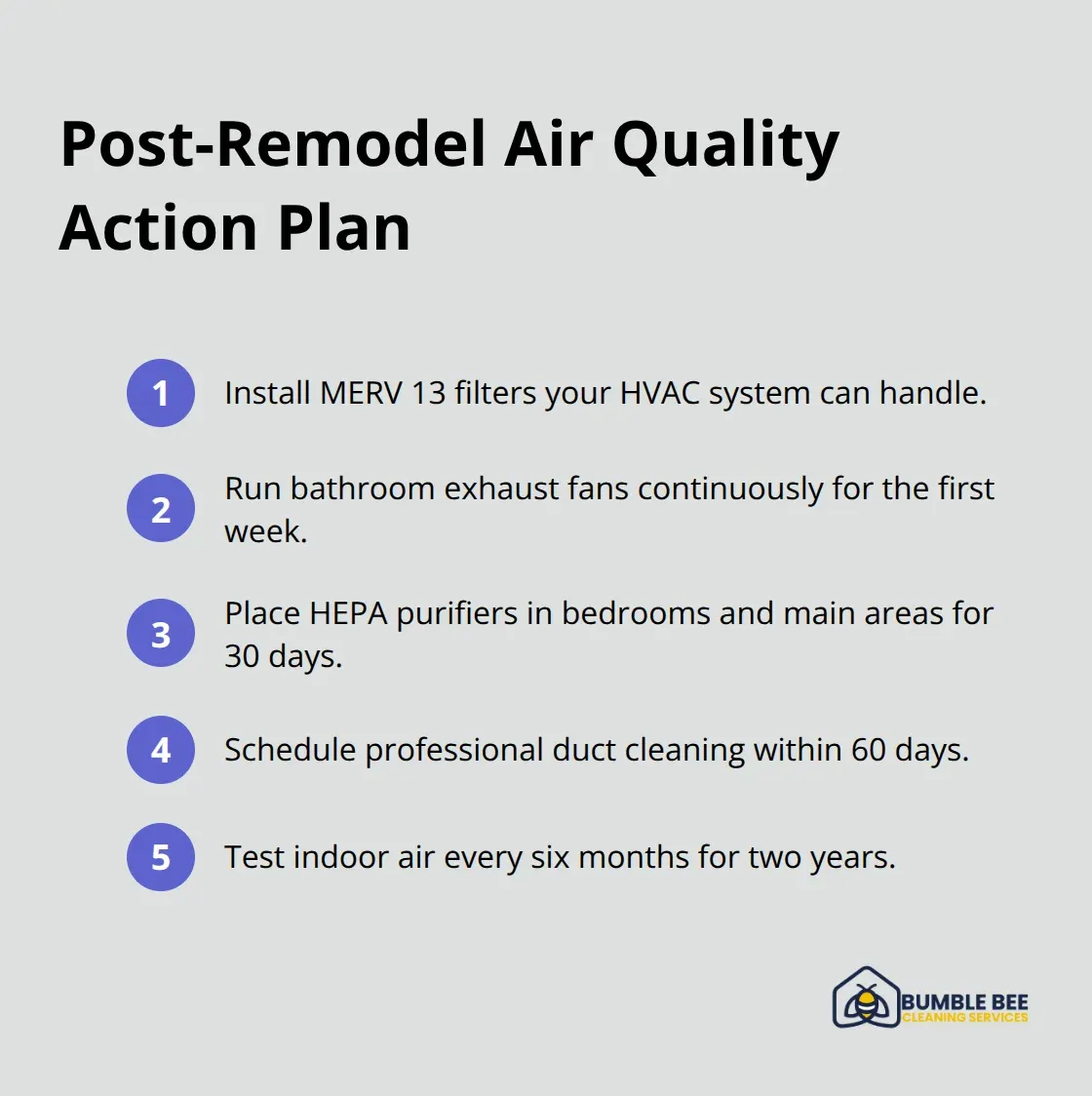 Post-Remodel Air Quality Action Plan

1 Install MERV 13 filters your HVAC system can handle.

2 Run bathroom exhaust fans continuously for the first week.

3 Place HEPA purifiers in bedrooms and main areas for 30 days.

4 Schedule professional duct cleaning within 60 days.

5 Test indoor air every six months for two years.

BUMBLE BEE
CLEANING SERVICES